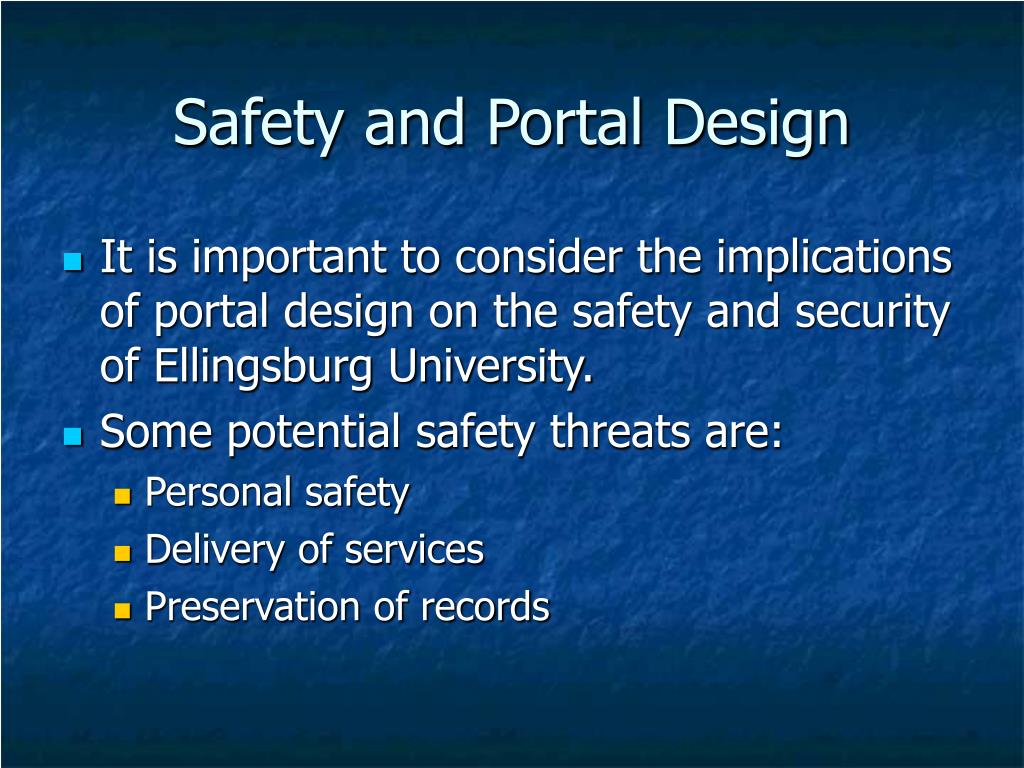 Safety and Portal Design

- It is important to consider the implications of portal design on the safety and security of Ellingsburg University.
- Some potential safety threats are:
  - Personal safety
  - Delivery of services
  - Preservation of records